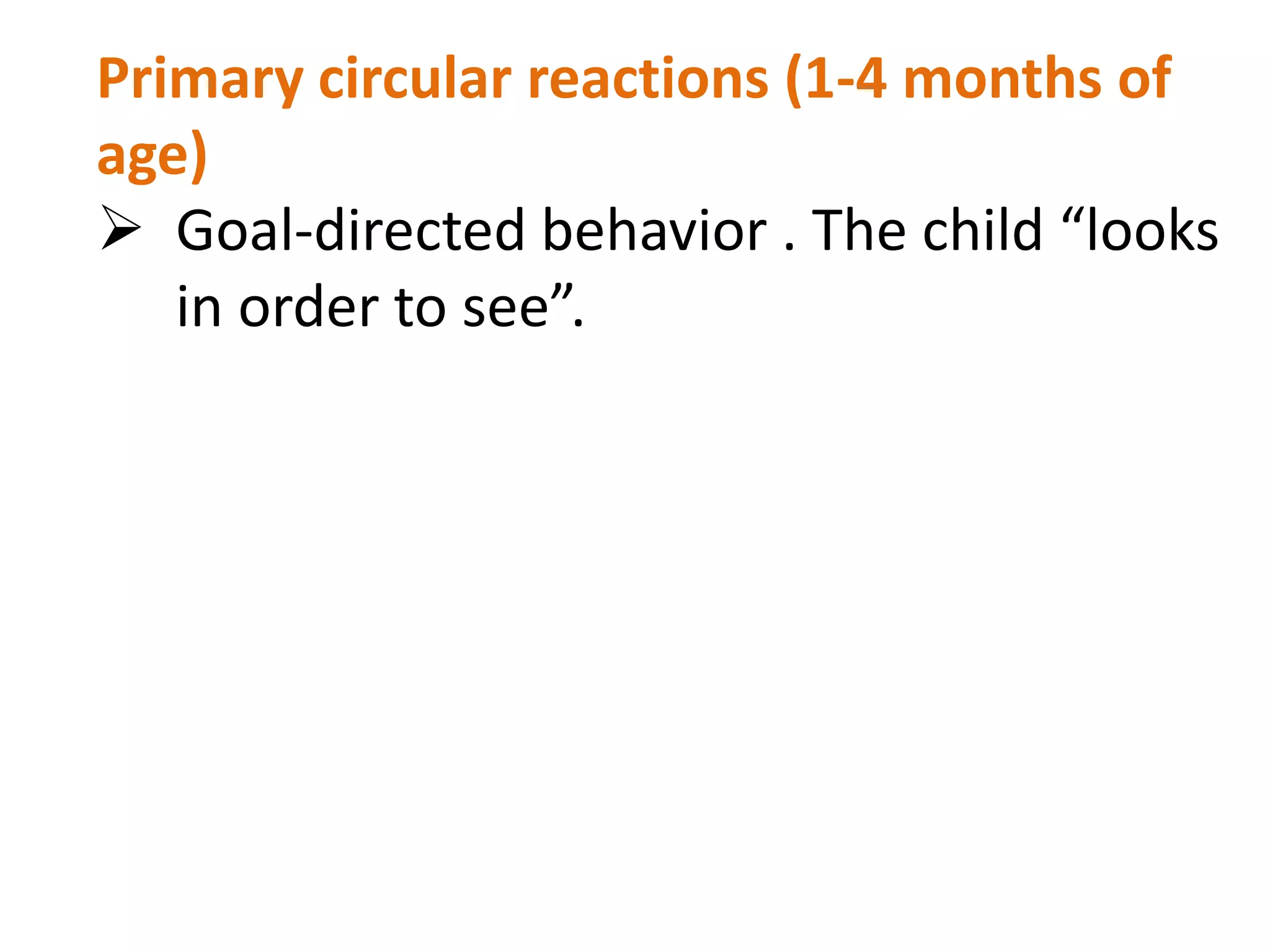 Primary circular reactions (1-4 months of age)

➢ Goal-directed behavior . The child “looks in order to see”.